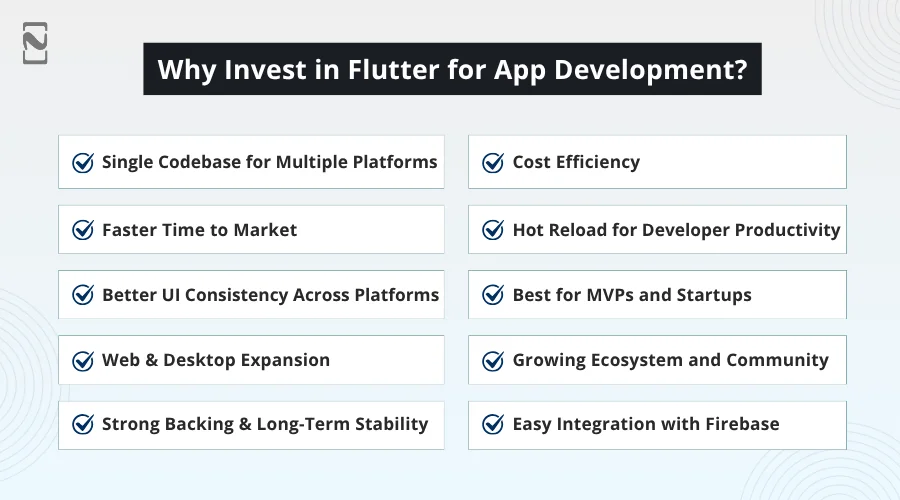 Why Invest in Flutter for App Development?

Single Codebase for Multiple Platforms

Faster Time to Market

Better UI Consistency Across Platforms

Web & Desktop Expansion

Strong Backing & Long-Term Stability

Cost Efficiency

Hot Reload for Developer Productivity

Best for MVPs and Startups

Growing Ecosystem and Community

Easy Integration with Firebase